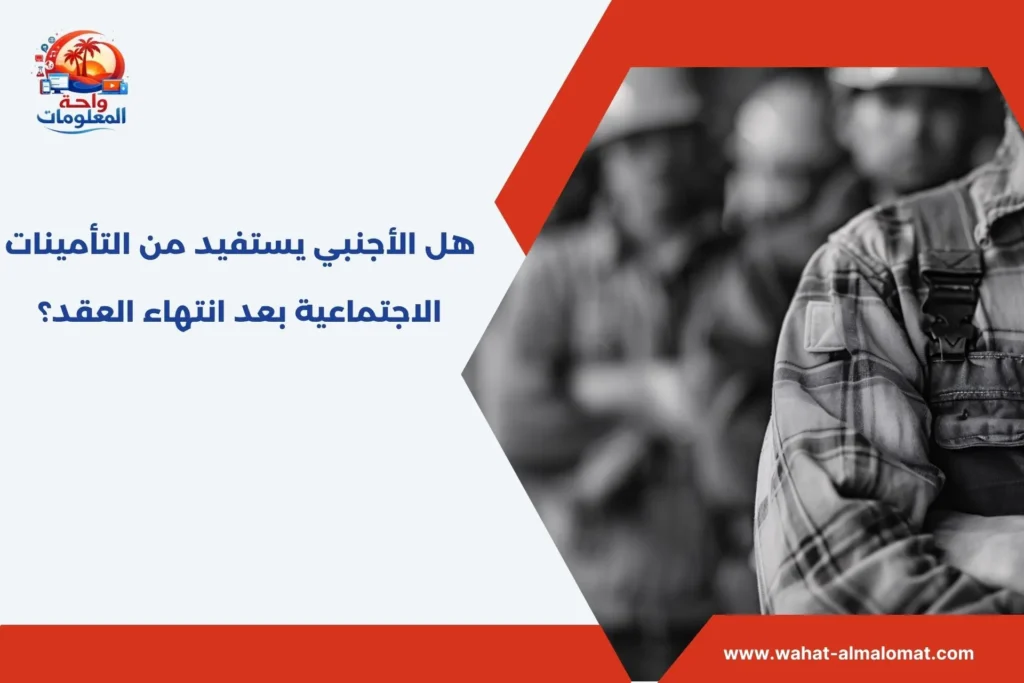 واحة المعلومات

هل الأجنبي يستفيد من التأمينات الاجتماعية بعد انتهاء العقد؟

www.wahat-almalomat.com